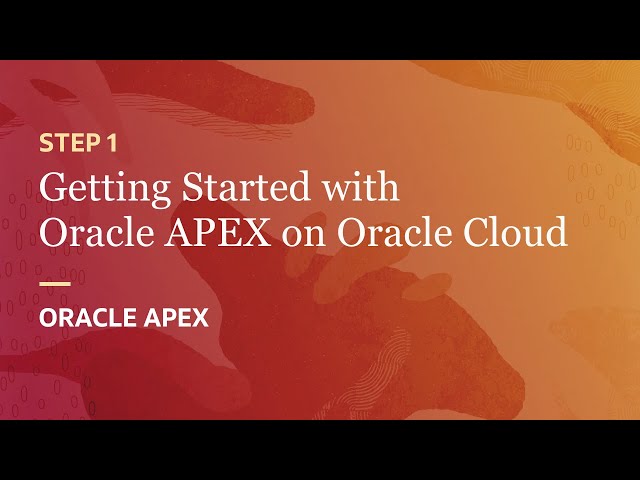 STEP 1

Getting Started with Oracle APEX on Oracle Cloud

ORACLE APEX